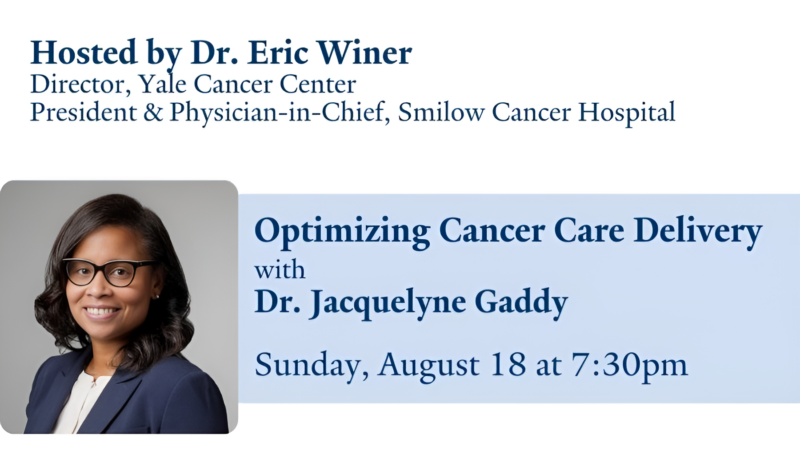 Hosted by Dr. Eric Winer
Director, Yale Cancer Center
President & Physician-in-Chief, Smilow Cancer Hospital

Optimizing Cancer Care Delivery
with
Dr. Jacquelyne Gaddy

Sunday, August 18 at 7:30pm